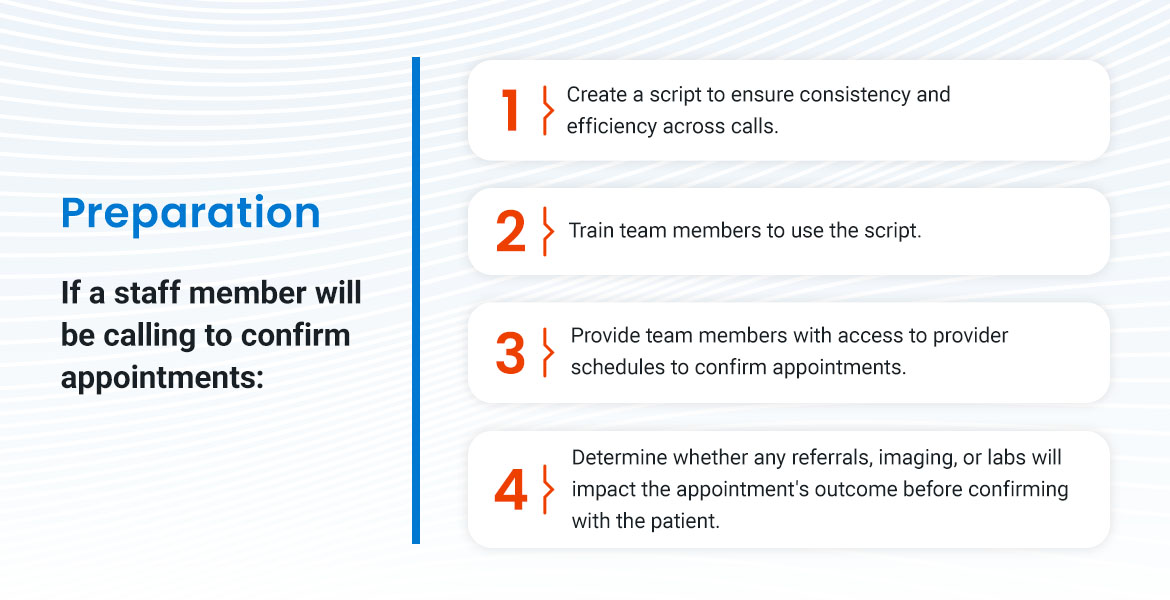 Preparation

If a staff member will be calling to confirm appointments:

1 Create a script to ensure consistency and efficiency across calls.

2 Train team members to use the script.

3 Provide team members with access to provider schedules to confirm appointments.

4 Determine whether any referrals, imaging, or labs will impact the appointment's outcome before confirming with the patient.